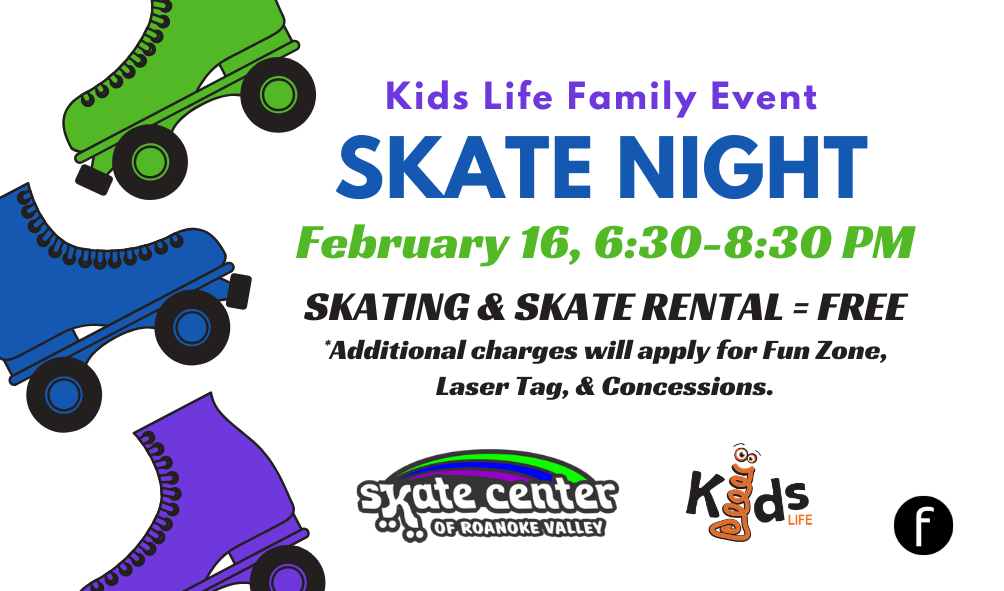 Kids Life Family Event

SKATE NIGHT

February 16, 6:30-8:30 PM

SKATING & SKATE RENTAL = FREE

*Additional charges will apply for Fun Zone, Laser Tag, & Concessions.

skate center OF ROANOKE VALLEY

Kids LIFE

f